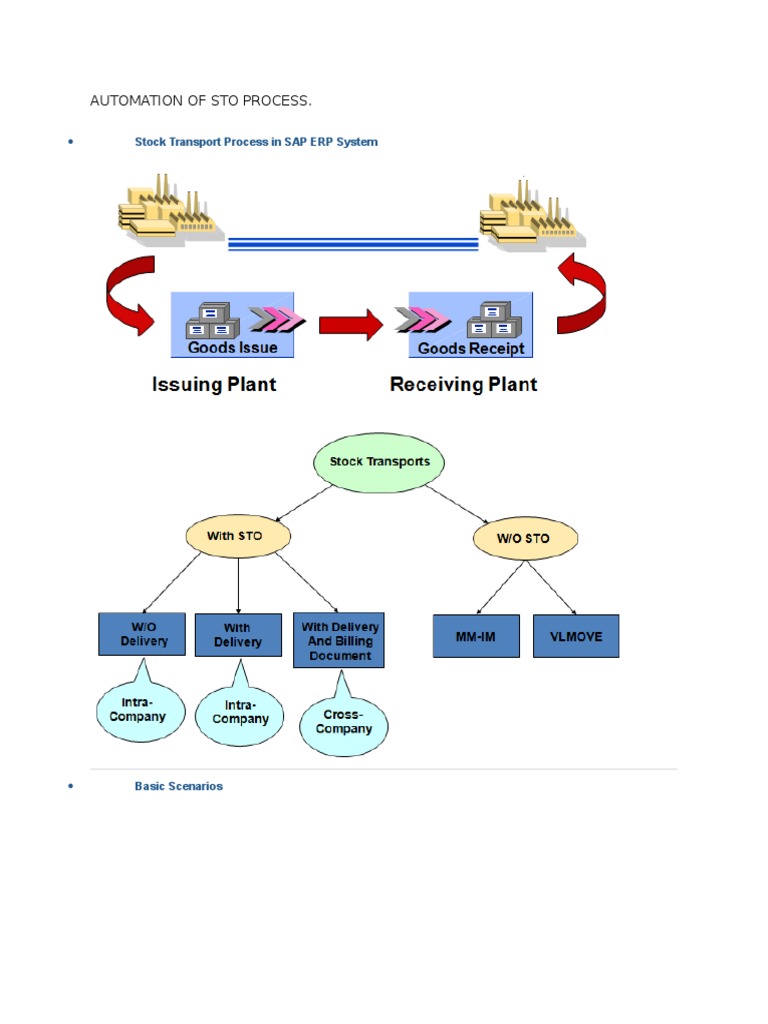 AUTOMATION OF STO PROCESS.

• Stock Transport Process in SAP ERP System

Goods Issue

Goods Receipt

Issuing Plant

Receiving Plant

Stock Transports

With STO

W/O STO

W/O Delivery

With Delivery

With Delivery And Billing Document

MM-IM

VLMOVE

Intra-Company

Intra-Company

Cross-Company

• Basic Scenarios